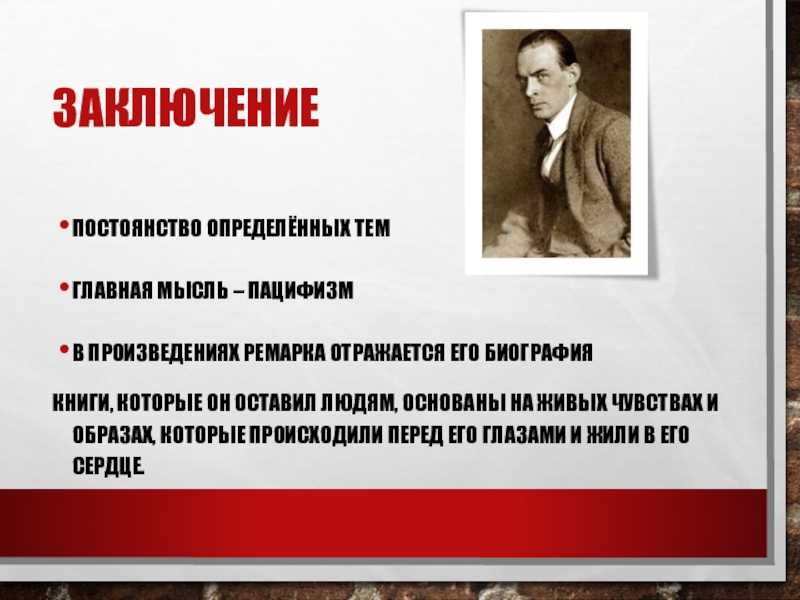 ЗАКЛЮЧЕНИЕ

• ПОСТОЯНСТВО ОПРЕДЕЛЁННЫХ ТЕМ

• ГЛАВНАЯ МЫСЛЬ – ПАЦИФИЗМ

• В ПРОИЗВЕДЕНИЯХ РЕМАРКА ОТРАЖАЕТСЯ ЕГО БИОГРАФИЯ

КНИГИ, КОТОРЫЕ ОН ОСТАВИЛ ЛЮДЯМ, ОСНОВАНЫ НА ЖИВЫХ ЧУВСТВАХ И ОБРАЗАХ, КОТОРЫЕ ПРОИСХОДИЛИ ПЕРЕД ЕГО ГЛАЗАМИ И ЖИЛИ В ЕГО СЕРДЦЕ.